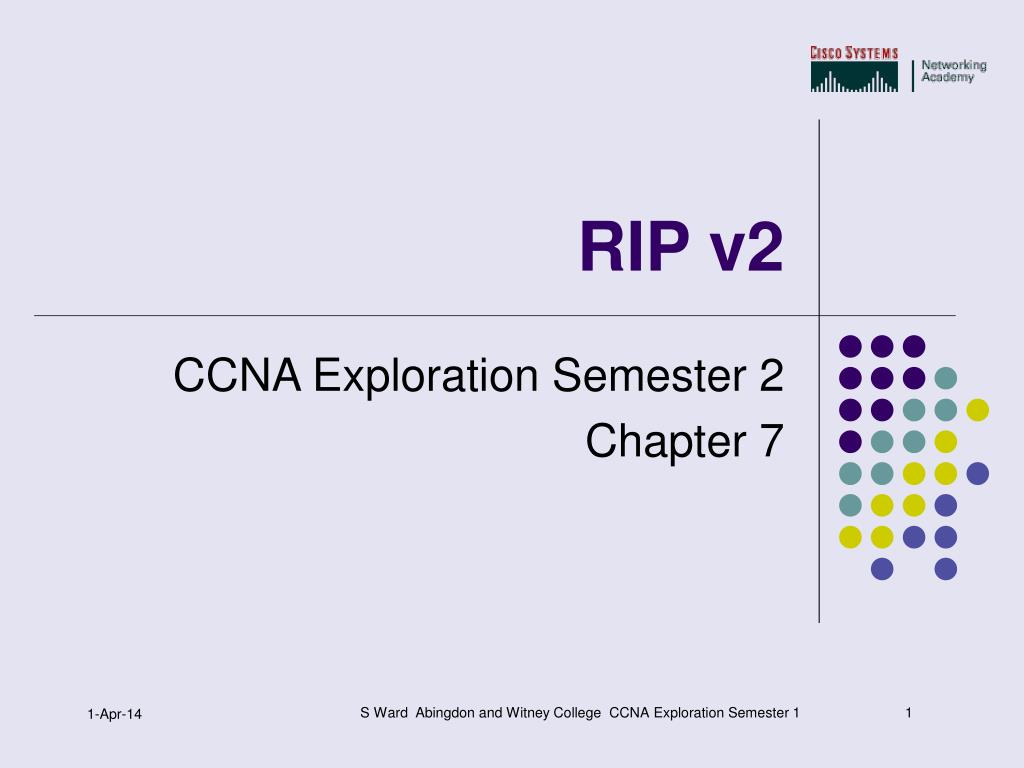 CISCO SYSTEMS
Networking Academy

RIP v2

CCNA Exploration Semester 2
Chapter 7

1-Apr-14

S Ward Abingdon and Witney College CCNA Exploration Semester 1

1